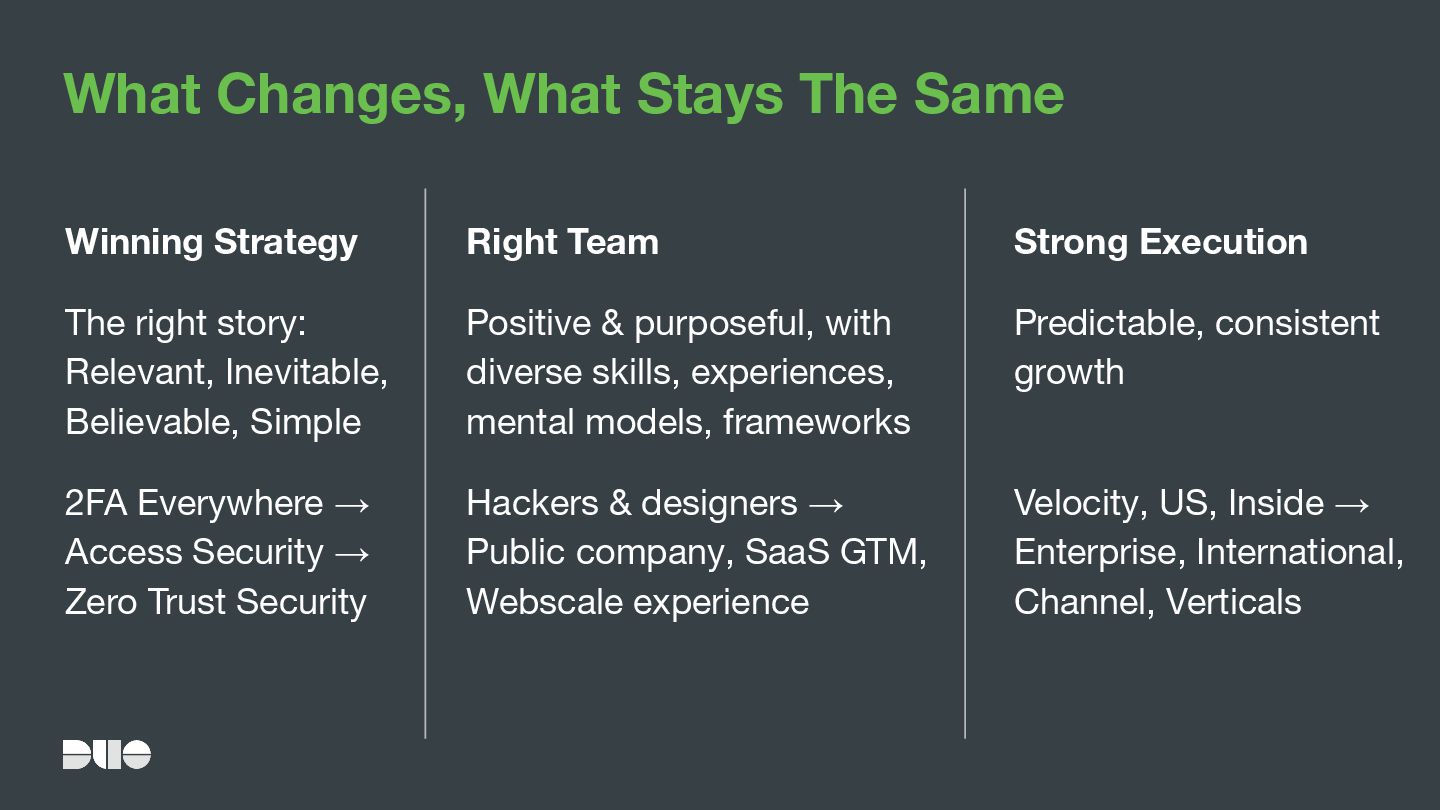 What Changes, What Stays The Same

Winning Strategy

The right story: Relevant, Inevitable, Believable, Simple

2FA Everywhere → Access Security → Zero Trust Security

Right Team

Positive & purposeful, with diverse skills, experiences, mental models, frameworks

Hackers & designers → Public company, SaaS GTM, Webscale experience

Strong Execution

Predictable, consistent growth

Velocity, US, Inside → Enterprise, International, Channel, Verticals

DUO